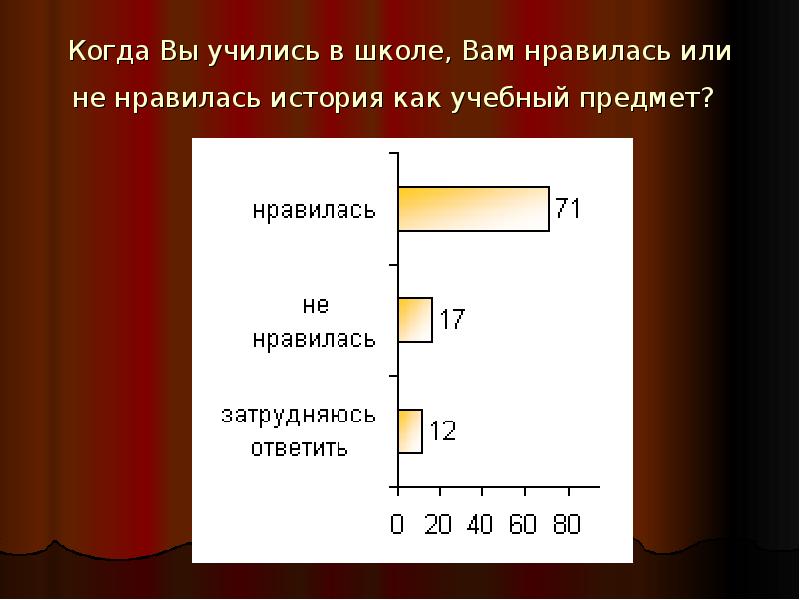 Когда Вы учились в школе, Вам нравилась или не нравилась история как учебный предмет?

нравилась
71

не нравилась
17

затрудняюсь ответить
12

0 20 40 60 80